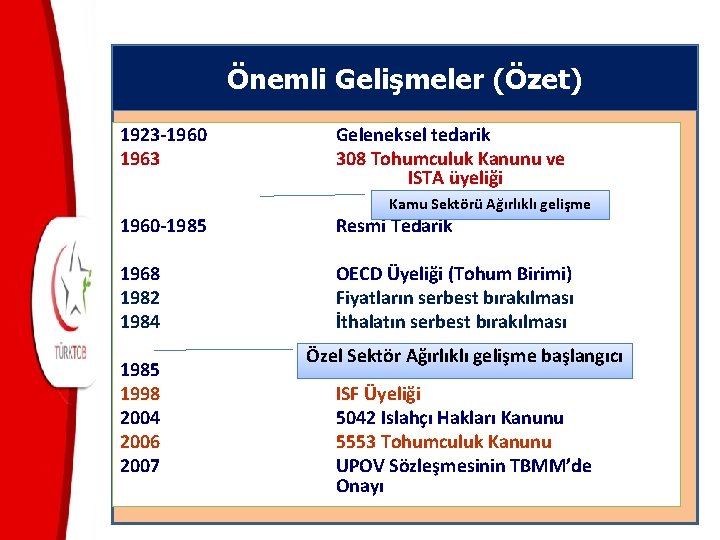 TÜRKTOB

Önemli Gelişmeler (Özet)

1923-1960 Geleneksel tedarik
1963 308 Tohumculuk Kanunu ve ISTA üyeliği

Kamu Sektörü Ağırlıklı gelişme

1960-1985 Resmi Tedarik

1968 OECD Üyeliği (Tohum Birimi)
1982 Fiyatların serbest bırakılması
1984 İthalatın serbest bırakılması

Özel Sektör Ağırlıklı gelişme başlangıcı

1985
1998 ISF Üyeliği
2004 5042 Islahçı Hakları Kanunu
2006 5553 Tohumculuk Kanunu
2007 UPOV Sözleşmesinin TBMM'de Onayı